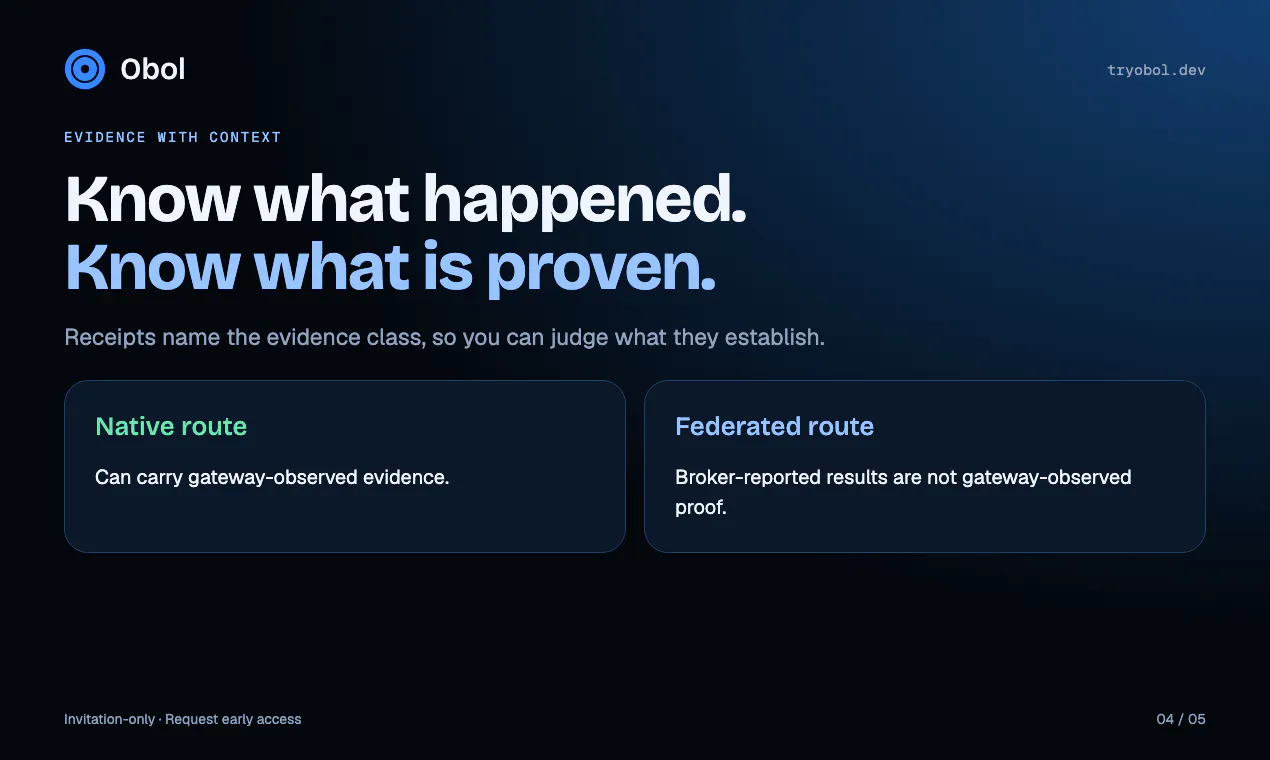 Obol

tryobol.dev

EVIDENCE WITH CONTEXT

Know what happened.
Know what is proven.

Receipts name the evidence class, so you can judge what they establish.

Native route

Can carry gateway-observed evidence.

Federated route

Broker-reported results are not gateway-observed proof.

Invitation-only · Request early access

04 / 05